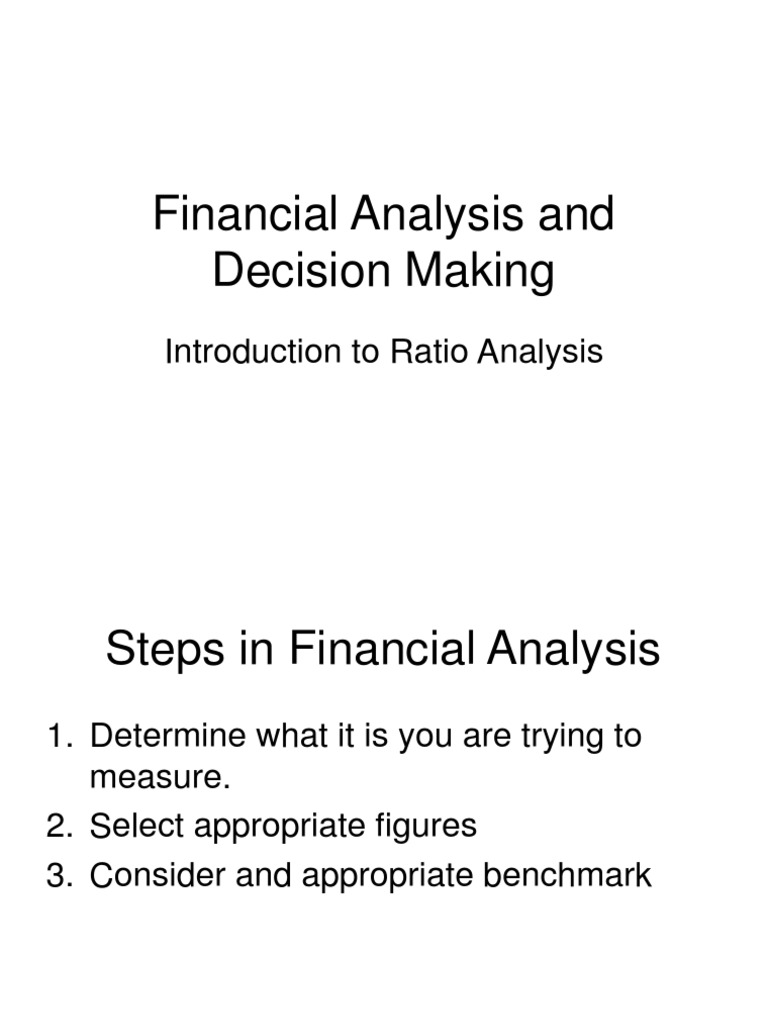 Financial Analysis and Decision Making

Introduction to Ratio Analysis

Steps in Financial Analysis

1. Determine what it is you are trying to measure.
2. Select appropriate figures
3. Consider and appropriate benchmark